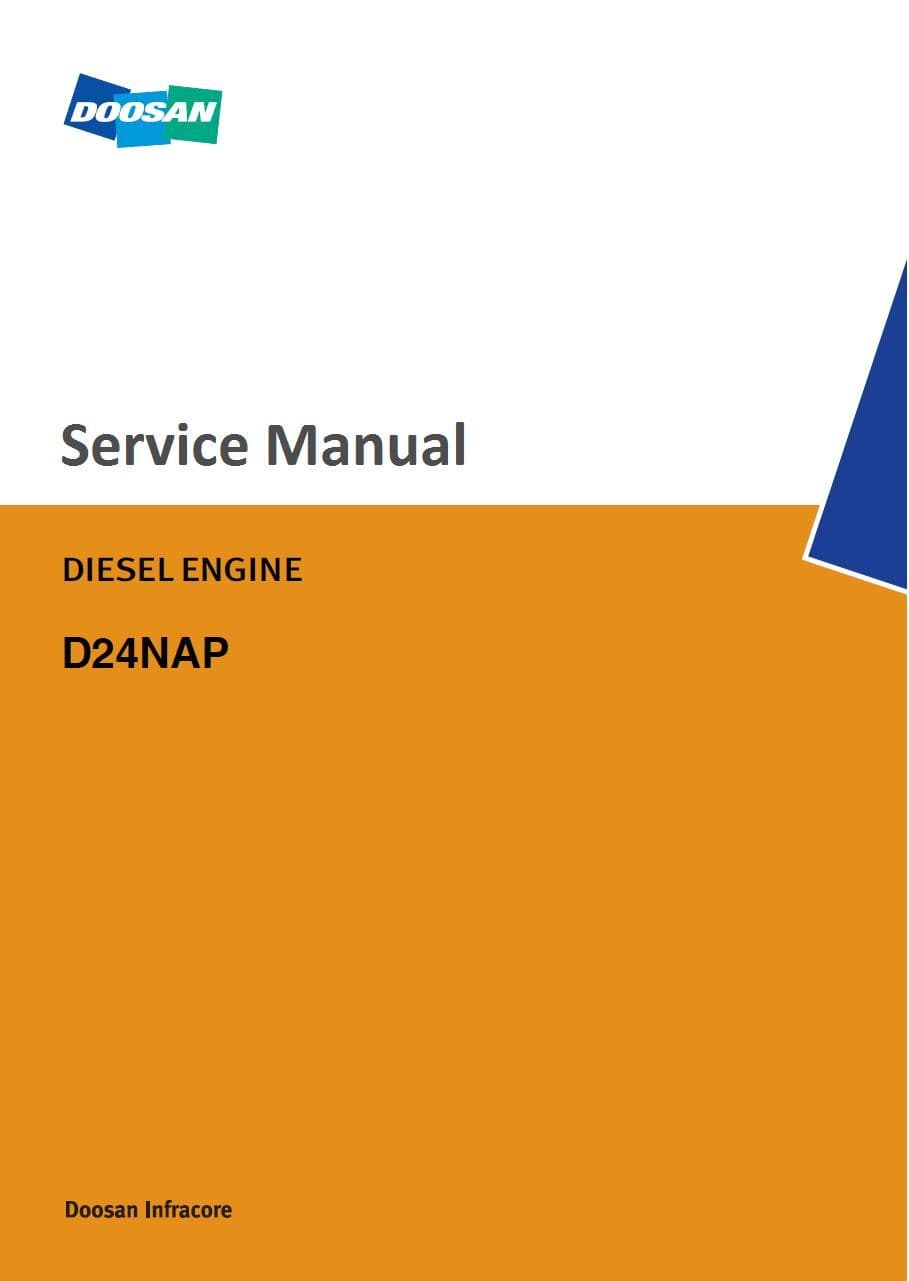 DOOSAN

Service Manual

DIESEL ENGINE

D24NAP

Doosan Infracore